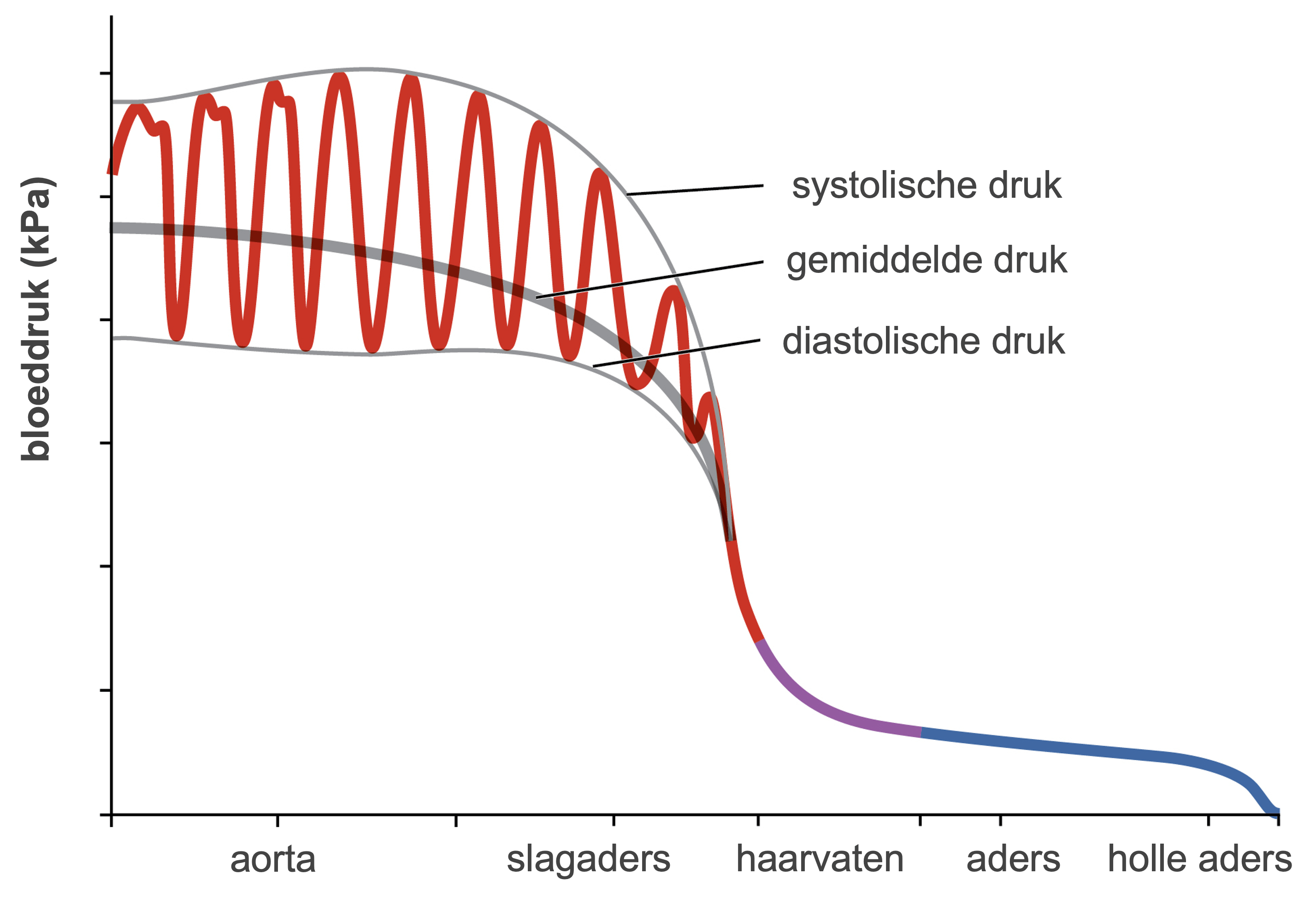 bloeddruk (kPa)

systolische druk
gemiddelde druk
diastolische druk

aorta
slagaders
haarvaten
aders
holle aders